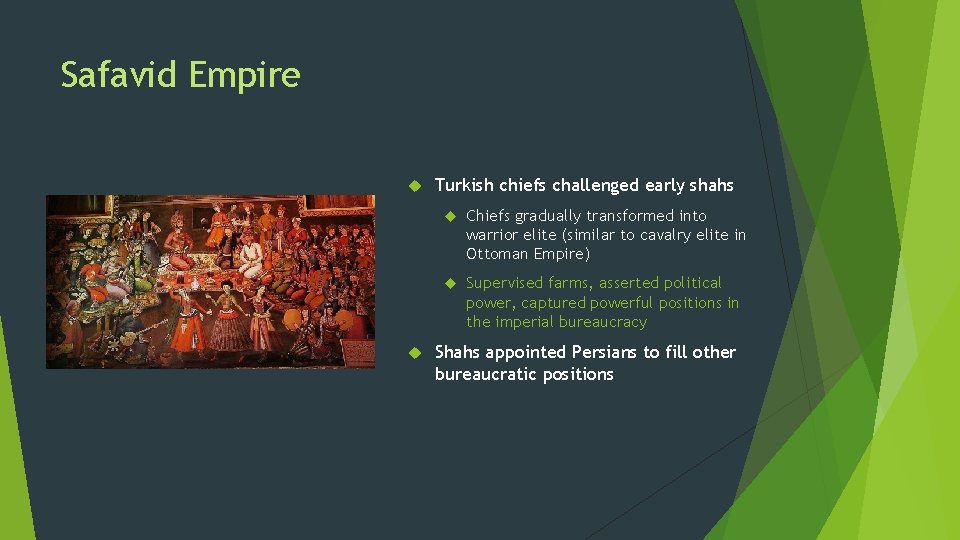 Safavid Empire

Turkish chiefs challenged early shahs

Chiefs gradually transformed into warrior elite (similar to cavalry elite in Ottoman Empire)

Supervised farms, asserted political power, captured powerful positions in the imperial bureaucracy

Shahs appointed Persians to fill other bureaucratic positions